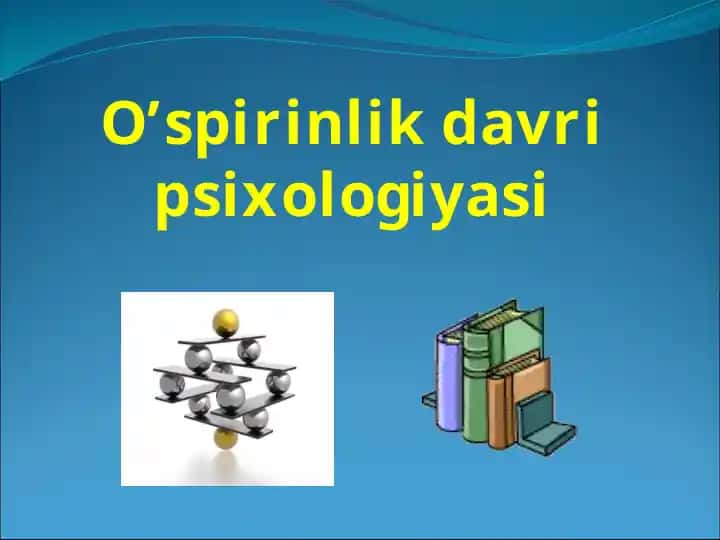 O’spirinlik davri psixologiyasi